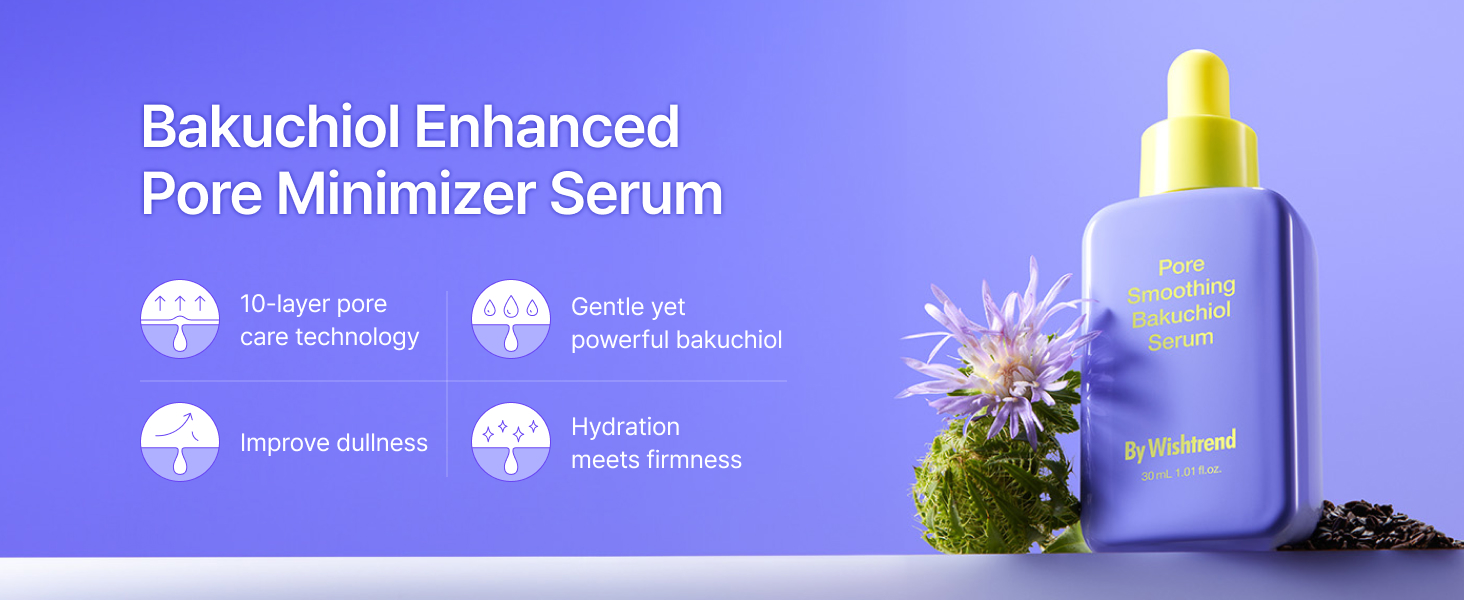 Bakuchiol Enhanced Pore Minimizer Serum

10-layer pore care technology

Gentle yet powerful bakuchiol

Improve dullness

Hydration meets firmness

Pore Smoothing Bakuchiol Serum

By Wishtrend

30 mL 1.01 fl.oz.